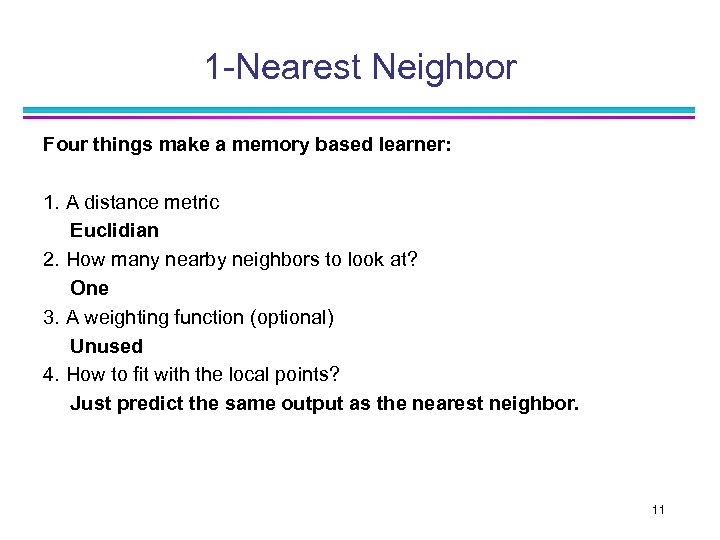 1-Nearest Neighbor

Four things make a memory based learner:

1. A distance metric
Euclidian
2. How many nearby neighbors to look at?
One
3. A weighting function (optional)
Unused
4. How to fit with the local points?
Just predict the same output as the nearest neighbor.

11